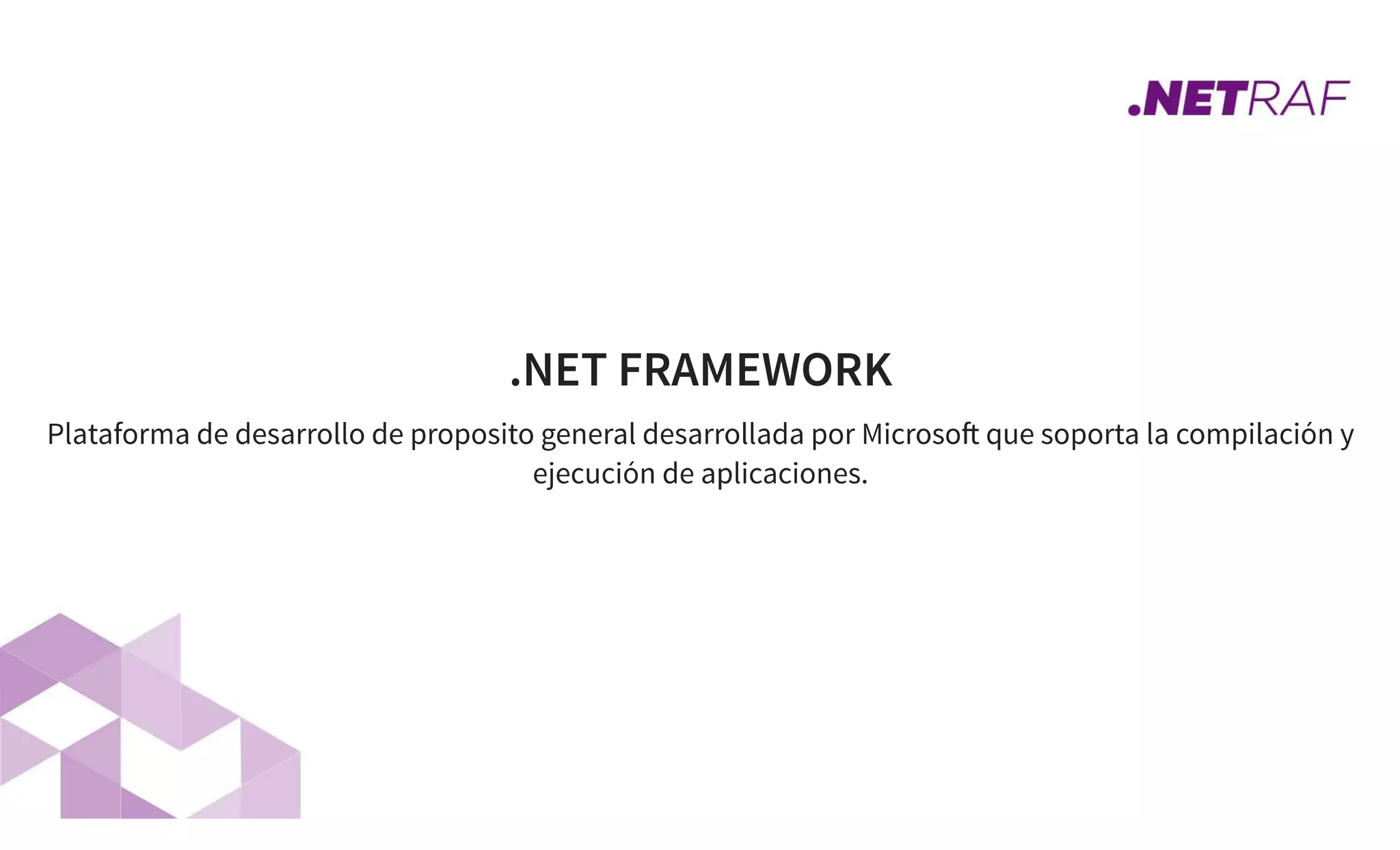 .NETRAF

.NET FRAMEWORK

Plataforma de desarrollo de proposito general desarrollada por Microsoft que soporta la compilación y ejecución de aplicaciones.